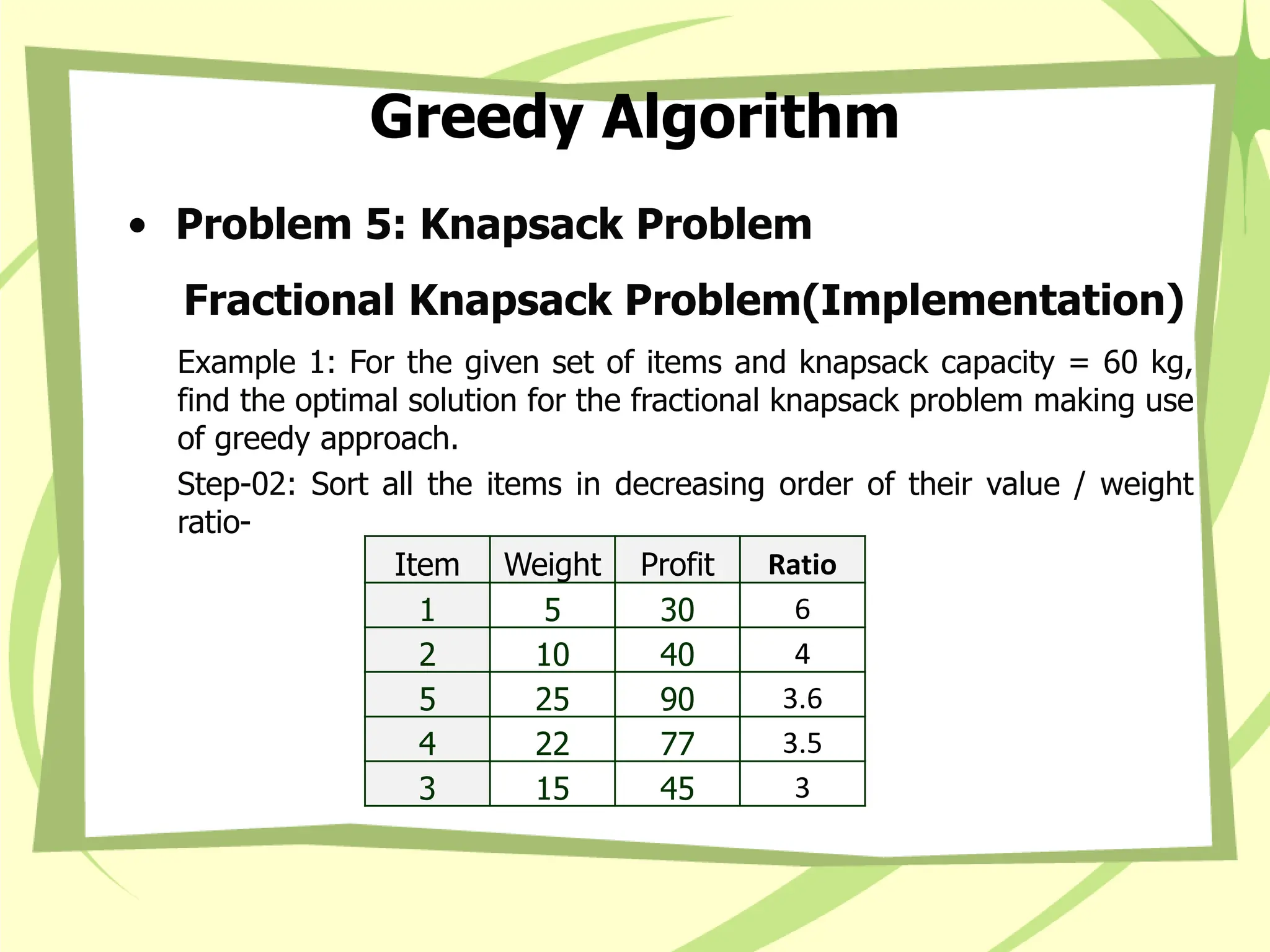 Greedy Algorithm

• Problem 5: Knapsack Problem

Fractional Knapsack Problem(Implementation)

Example 1: For the given set of items and knapsack capacity = 60 kg, find the optimal solution for the fractional knapsack problem making use of greedy approach.

Step-02: Sort all the items in decreasing order of their value / weight ratio-

| Item | Weight | Profit | Ratio |
|---|---|---|---|
| 1 | 5 | 30 | 6 |
| 2 | 10 | 40 | 4 |
| 5 | 25 | 90 | 3.6 |
| 4 | 22 | 77 | 3.5 |
| 3 | 15 | 45 | 3 |